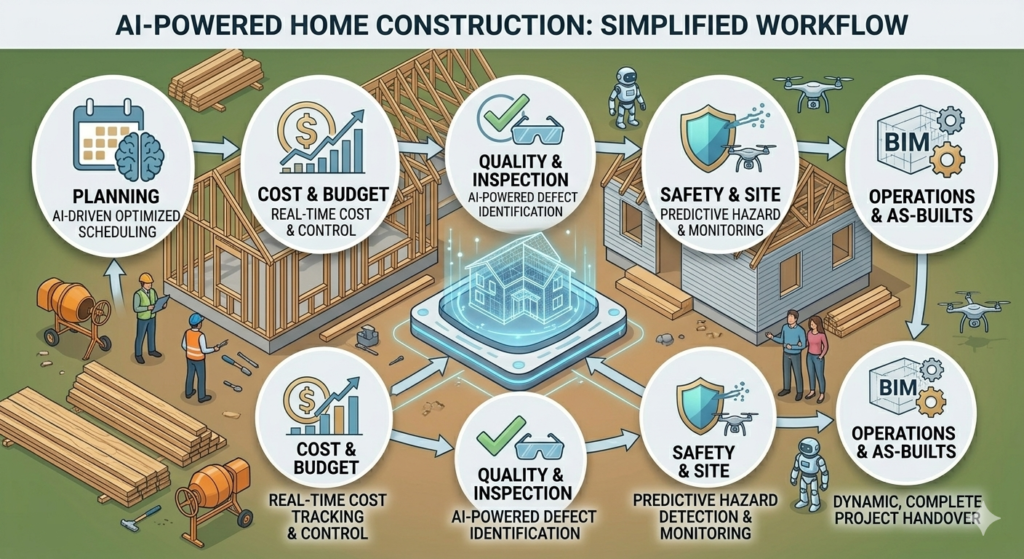 AI-POWERED HOME CONSTRUCTION: SIMPLIFIED WORKFLOW

PLANNING
AI-DRIVEN OPTIMIZED SCHEDULING

COST & BUDGET
REAL-TIME COST & CONTROL

QUALITY & INSPECTION
AI-POWERED DEFECT IDENTIFICATION

SAFETY & SITE
PREDICTIVE HAZARD & MONITORING

BIM
OPERATIONS & AS-BUILTS

COST & BUDGET
REAL-TIME COST TRACKING & CONTROL

QUALITY & INSPECTION
AI-POWERED DEFECT IDENTIFICATION

SAFETY & SITE
PREDICTIVE HAZARD DETECTION & MONITORING

BIM
OPERATIONS & AS-BUILTS
DYNAMIC, COMPLETE PROJECT HANDOVER